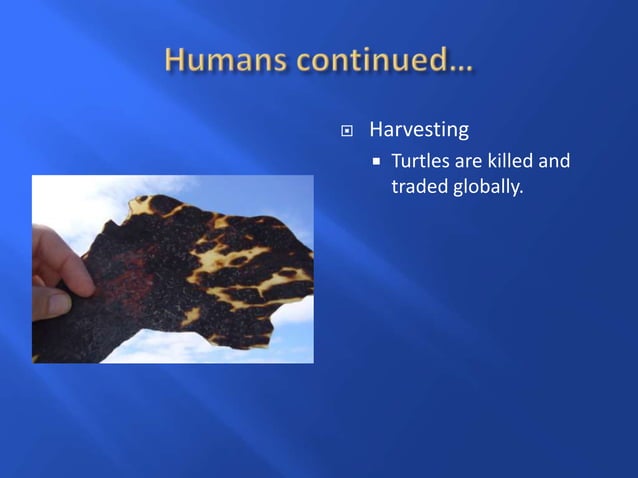 Humans continued…

Harvesting

Turtles are killed and traded globally.